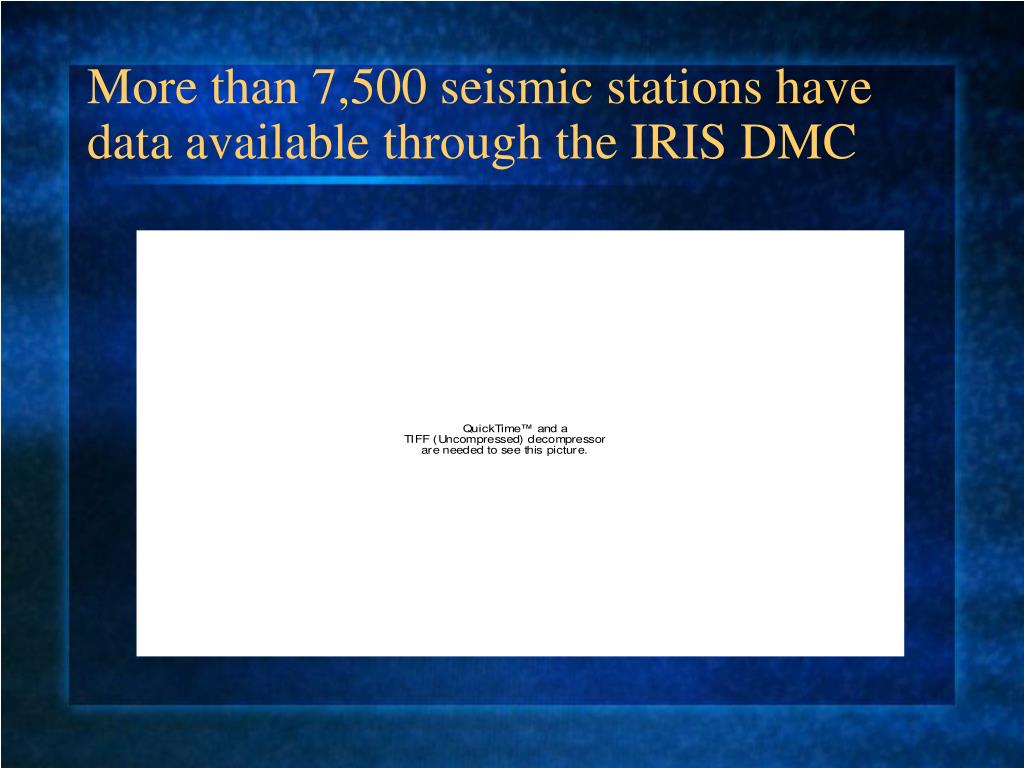 More than 7,500 seismic stations have data available through the IRIS DMC

QuickTime™ and a
TIFF (Uncompressed) decompressor
are needed to see this picture.